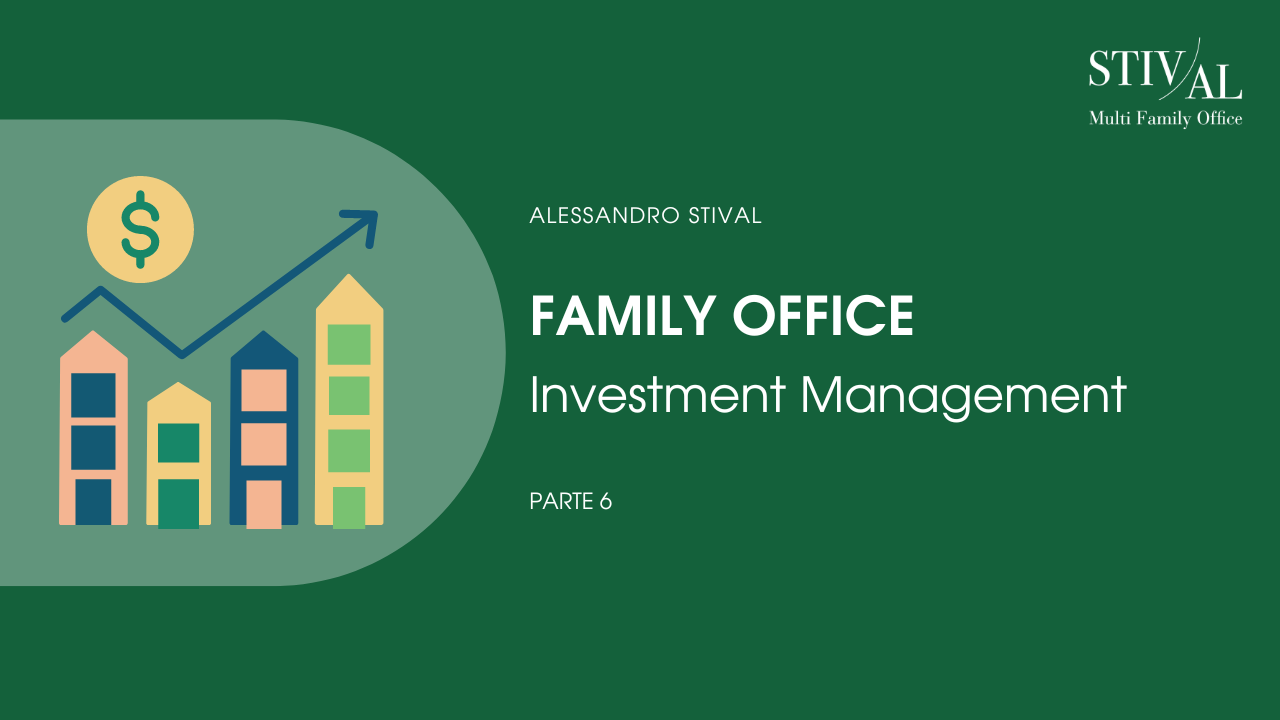 STIVAL
Multi Family Office

$

ALESSANDRO STIVAL

FAMILY OFFICE
Investment Management

PARTE 6